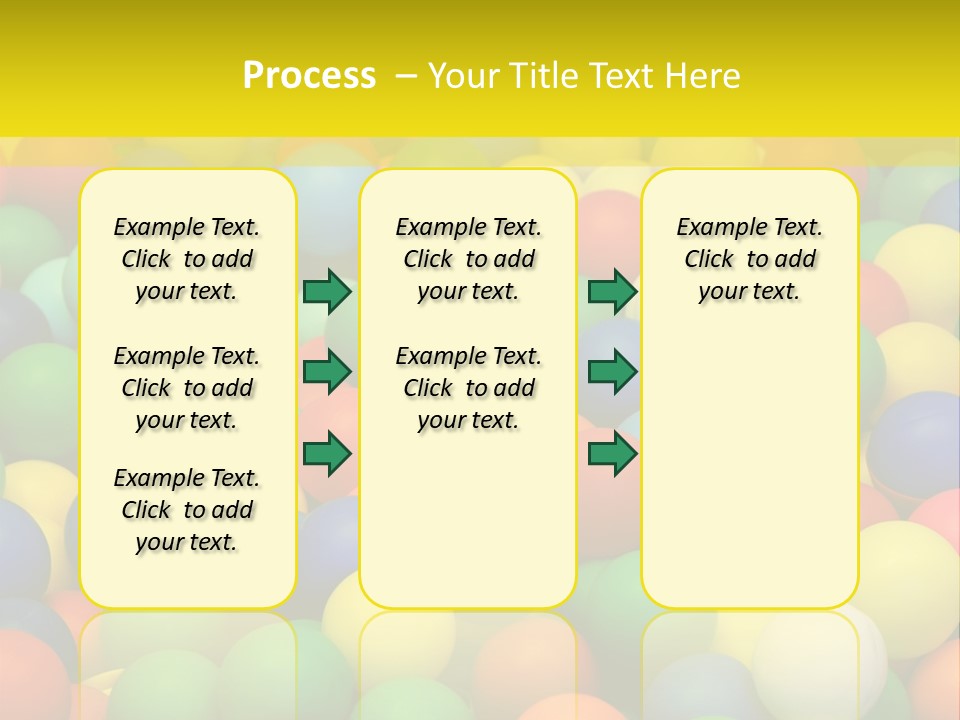 Process – Your Title Text Here

Example Text. Click to add your text.

Example Text. Click to add your text.

Example Text. Click to add your text.

Example Text. Click to add your text.

Example Text. Click to add your text.

Example Text. Click to add your text.